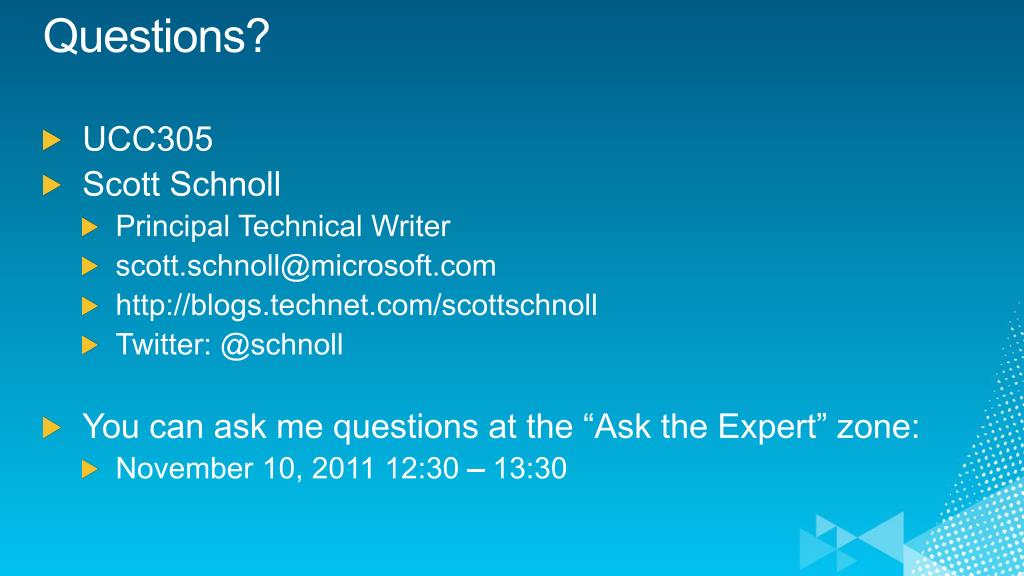 Questions?

UCC305

Scott Schnoll

Principal Technical Writer

scott.schnoll@microsoft.com

http://blogs.technet.com/scottschnoll

Twitter: @schnoll

You can ask me questions at the “Ask the Expert” zone:

November 10, 2011 12:30 – 13:30